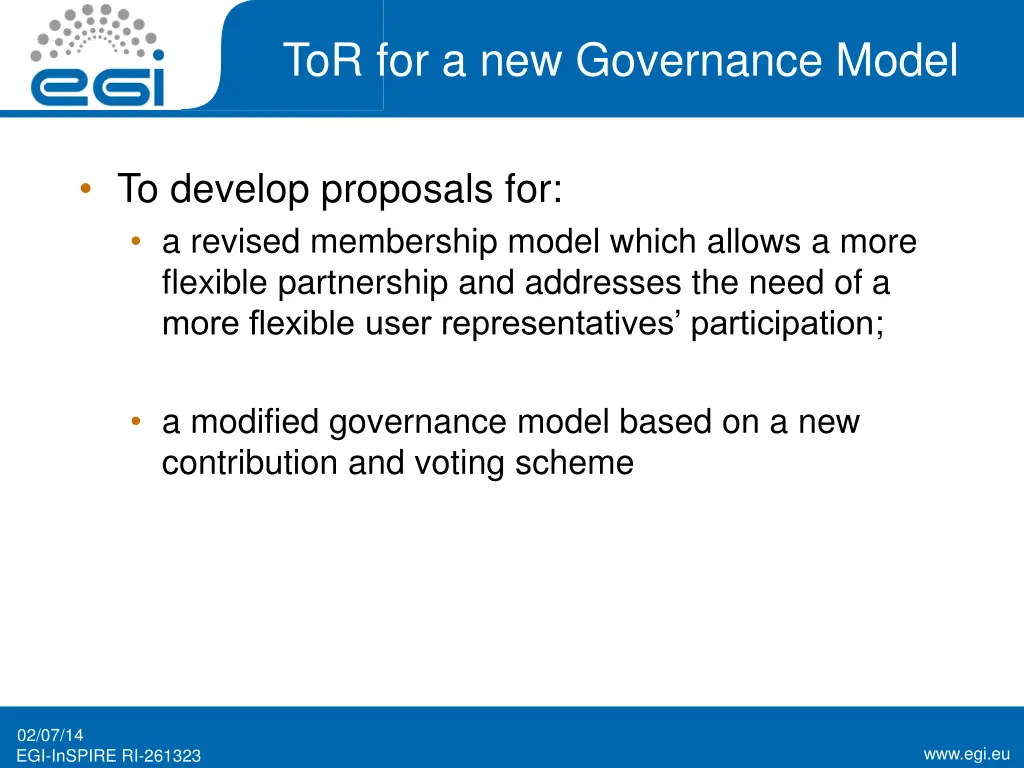 egi

ToR for a new Governance Model

• To develop proposals for:
  • a revised membership model which allows a more flexible partnership and addresses the need of a more flexible user representatives’ participation;

  • a modified governance model based on a new contribution and voting scheme

02/07/14
EGI-InSPIRE RI-261323

www.egi.eu